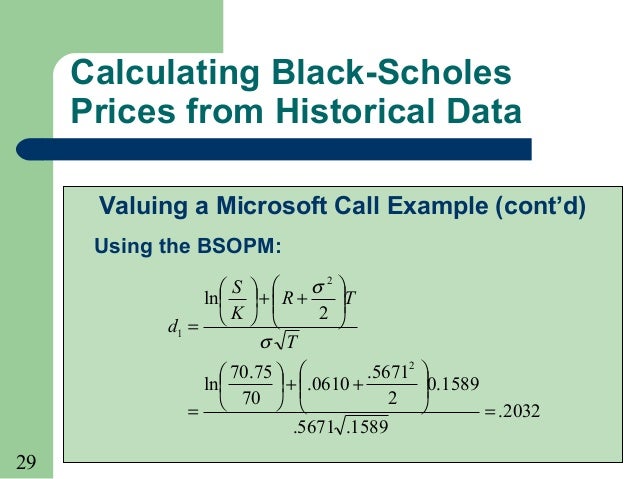 Calculating Black-Scholes Prices from Historical Data

Valuing a Microsoft Call Example (cont'd)

Using the BSOPM:

$d_1 = \frac{\ln\left(\frac{S}{K}\right) + \left(R + \frac{\sigma^2}{2}\right)T}{\sigma\sqrt{T}}$

$= \frac{\ln\left(\frac{70.75}{70}\right) + \left(.0610 + \frac{.5671^2}{2}\right)0.1589}{.5671\sqrt{.1589}} = .2032$

29